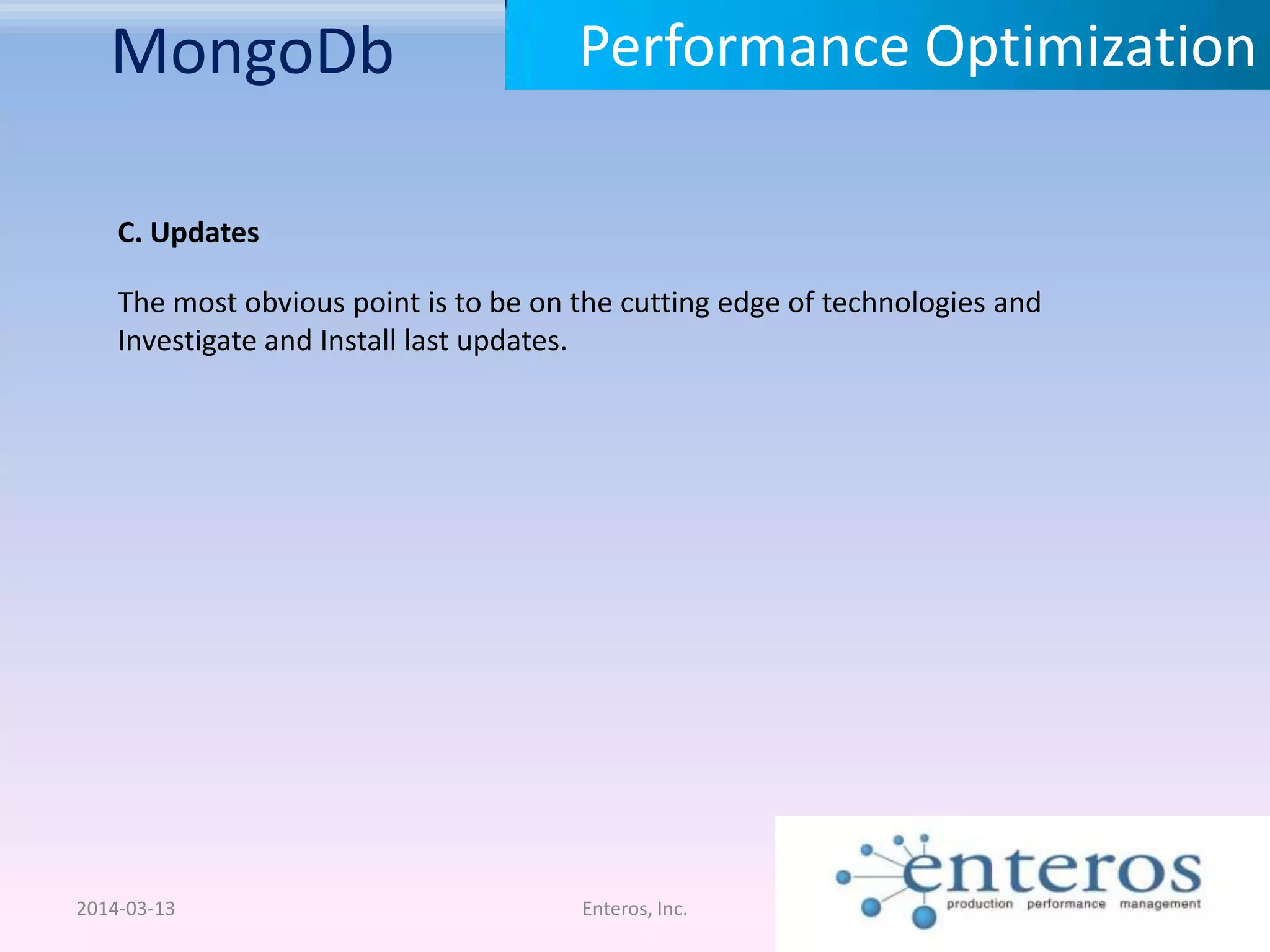 MongoDb

Performance Optimization

C. Updates

The most obvious point is to be on the cutting edge of technologies and Investigate and Install last updates.

2014-03-13

Enteros, Inc.

enteros
production performance management